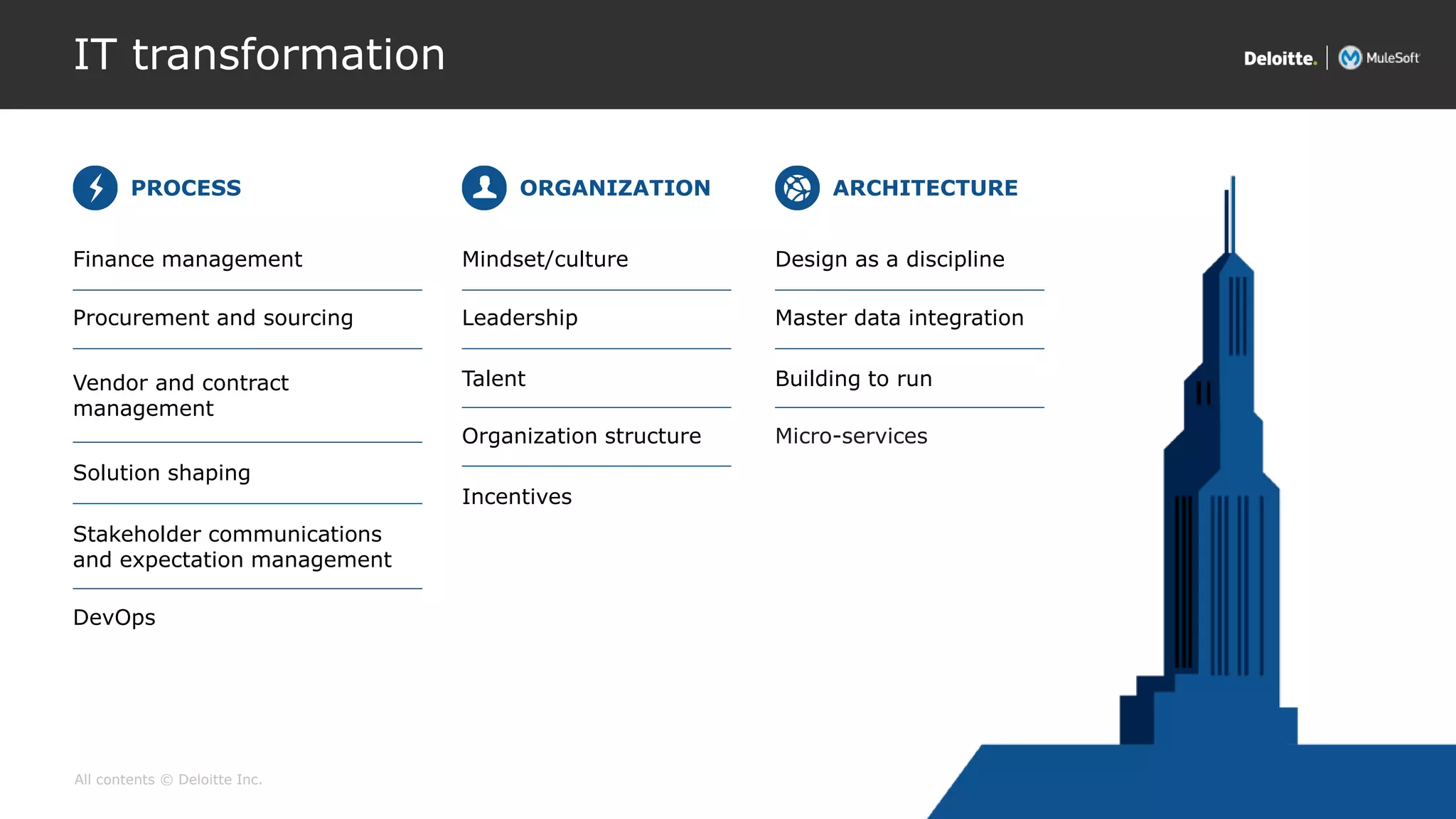 IT transformation

Deloitte. | MuleSoft

PROCESS

Finance management

Procurement and sourcing

Vendor and contract management

Solution shaping

Stakeholder communications and expectation management

DevOps

ORGANIZATION

Mindset/culture

Leadership

Talent

Organization structure

Incentives

ARCHITECTURE

Design as a discipline

Master data integration

Building to run

Micro-services

All contents © Deloitte Inc.